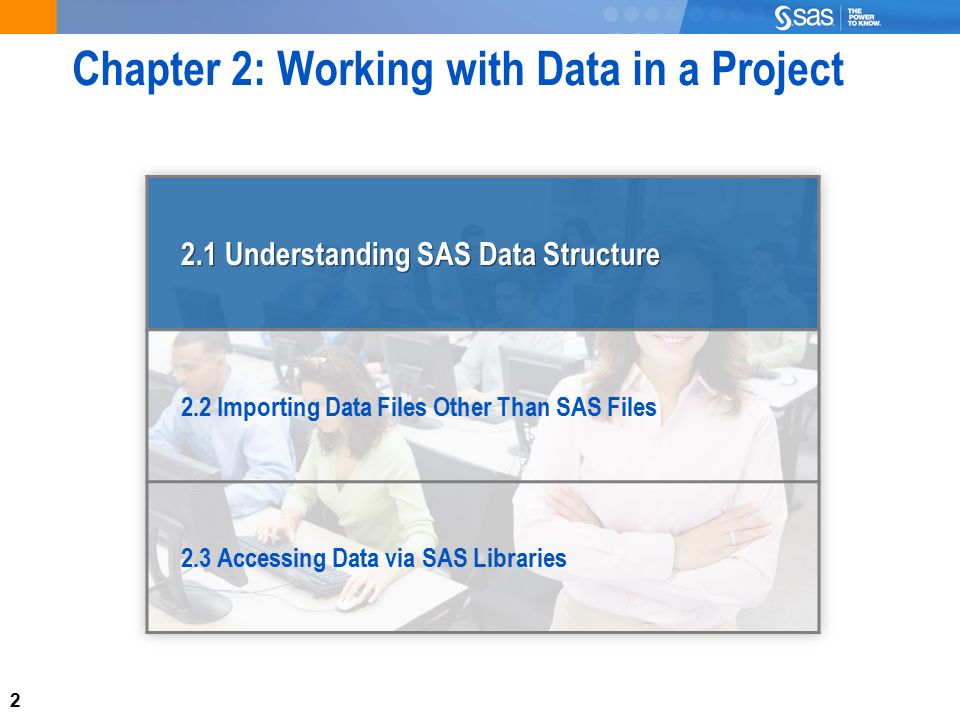 sas THE POWER TO KNOW.

Chapter 2: Working with Data in a Project

2.1 Understanding SAS Data Structure

2.2 Importing Data Files Other Than SAS Files

2.3 Accessing Data via SAS Libraries

2